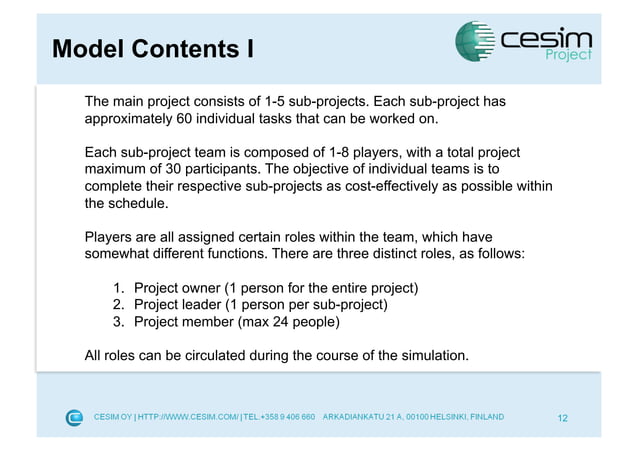 Model Contents I

cesim
Project

The main project consists of 1-5 sub-projects. Each sub-project has approximately 60 individual tasks that can be worked on.

Each sub-project team is composed of 1-8 players, with a total project maximum of 30 participants. The objective of individual teams is to complete their respective sub-projects as cost-effectively as possible within the schedule.

Players are all assigned certain roles within the team, which have somewhat different functions. There are three distinct roles, as follows:

1. Project owner (1 person for the entire project)
2. Project leader (1 person per sub-project)
3. Project member (max 24 people)

All roles can be circulated during the course of the simulation.

CESIM OY | HTTP://WWW.CESIM.COM/ | TEL.+358 9 406 660 ARKADIANKATU 21 A, 00100 HELSINKI, FINLAND

12